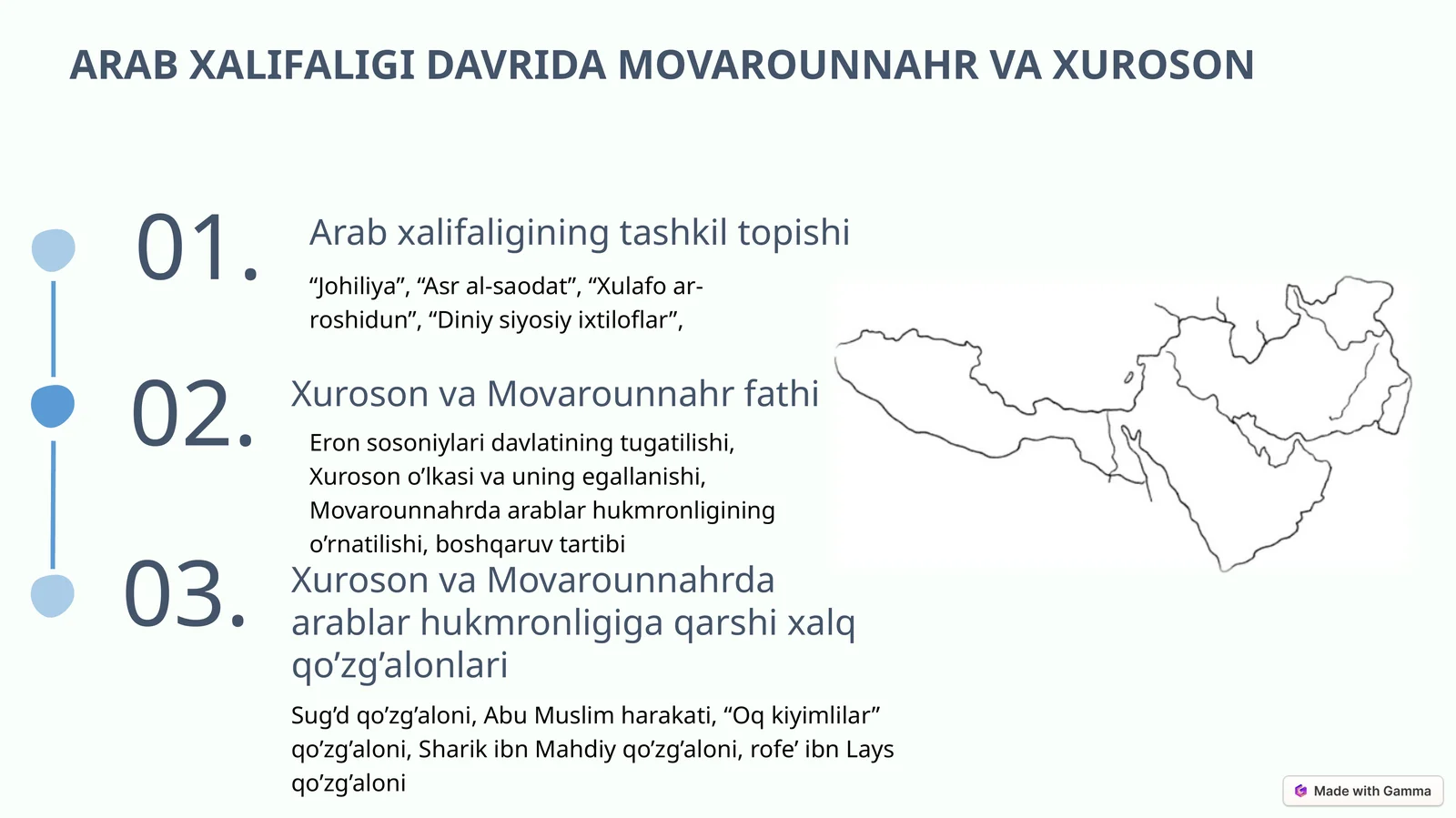 ARAB XALIFALIGI DAVRIDA MOVAROUNNAHR VA XUROSON

01.

Arab xalifaligining tashkil topishi

“Johiliya”, “Asr al-saodat”, “Xulafo ar-roshidun”, “Diniy siyosiy ixtiloflar”,

02.

Xuroson va Movarounnahr fathi

Eron sosoniylari davlatining tugatilishi, Xuroson o’lkasi va uning egallanishi, Movarounnahrda arablar hukmronligining o’rnatilishi, boshqaruv tartibi

03.

Xuroson va Movarounnahrda arablar hukmronligiga qarshi xalq qo’zg’alonlari

Sug’d qo’zg’aloni, Abu Muslim harakati, “Oq kiyimlilar” qo’zg’aloni, Sharik ibn Mahdiy qo’zg’aloni, rofe’ ibn Lays qo’zg’aloni

Made with Gamma